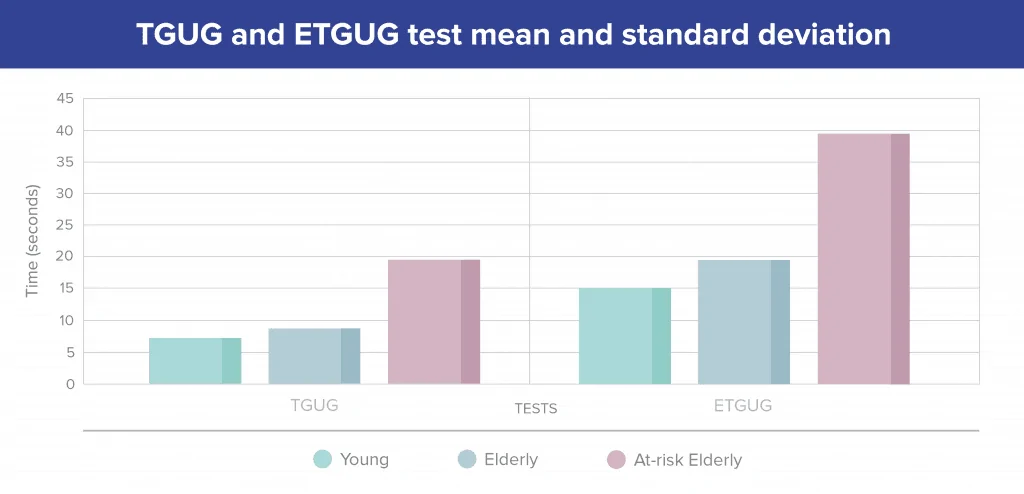 TGUG and ETGUG test mean and standard deviation

Time (seconds)

45
40
35
30
25
20
15
10
5
0

TGUG
TESTS
ETGUG

Young
Elderly
At-risk Elderly